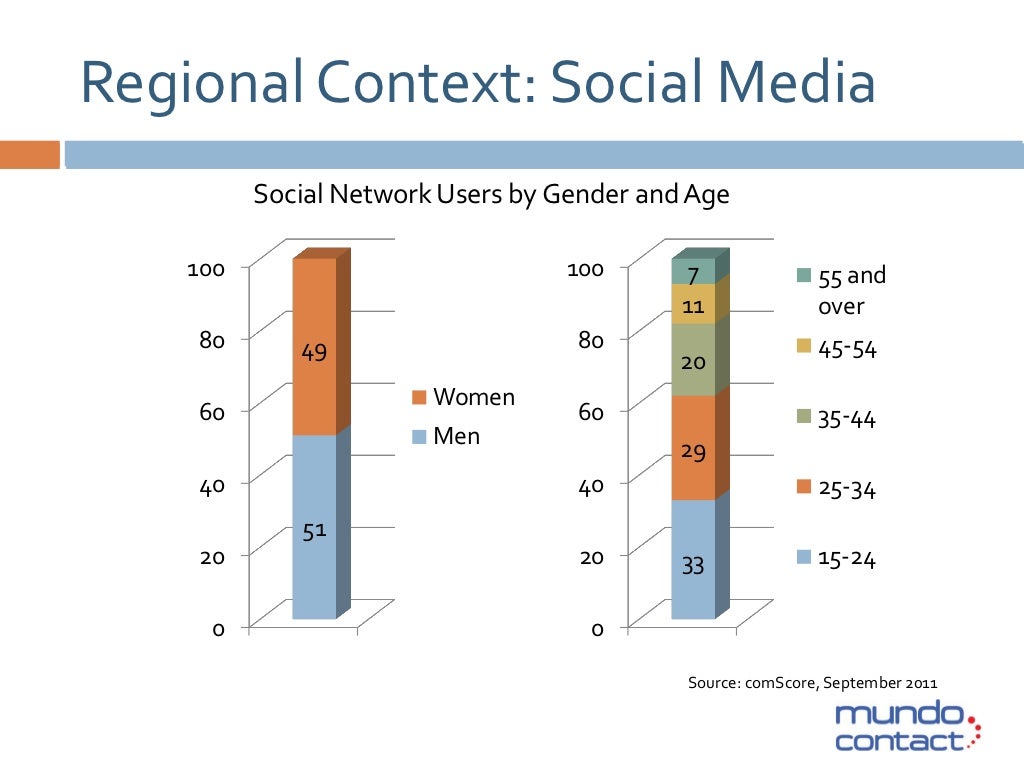 Regional Context: Social Media

Social Network Users by Gender and Age

100
80
60
40
20
0

49
51

Women
Men

100
80
60
40
20
0

7
11
20
29
33

55 and over
45-54
35-44
25-34
15-24

Source: comScore, September 2011

mundo contact